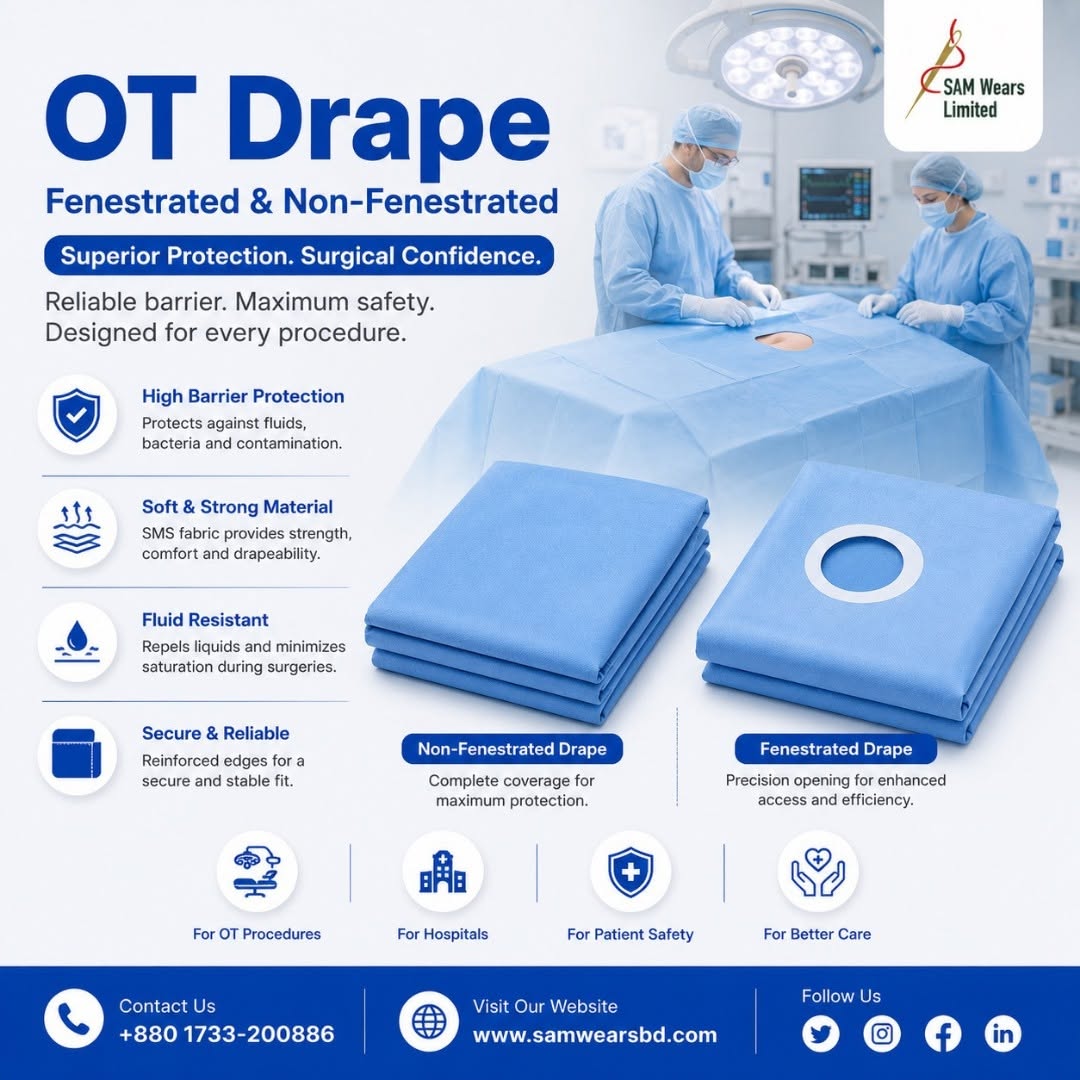 SAM Wears Limited

OT Drape

Fenestrated & Non-Fenestrated

Superior Protection. Surgical Confidence.

Reliable barrier. Maximum safety. Designed for every procedure.

High Barrier Protection
Protects against fluids, bacteria and contamination.

Soft & Strong Material
SMS fabric provides strength, comfort and drapeability.

Fluid Resistant
Repels liquids and minimizes saturation during surgeries.

Secure & Reliable
Reinforced edges for a secure and stable fit.

Non-Fenestrated Drape
Complete coverage for maximum protection.

Fenestrated Drape
Precision opening for enhanced access and efficiency.

For OT Procedures

For Hospitals

For Patient Safety

For Better Care

Contact Us
+880 1733-200886

Visit Our Website
www.samwearsbd.com

Follow Us